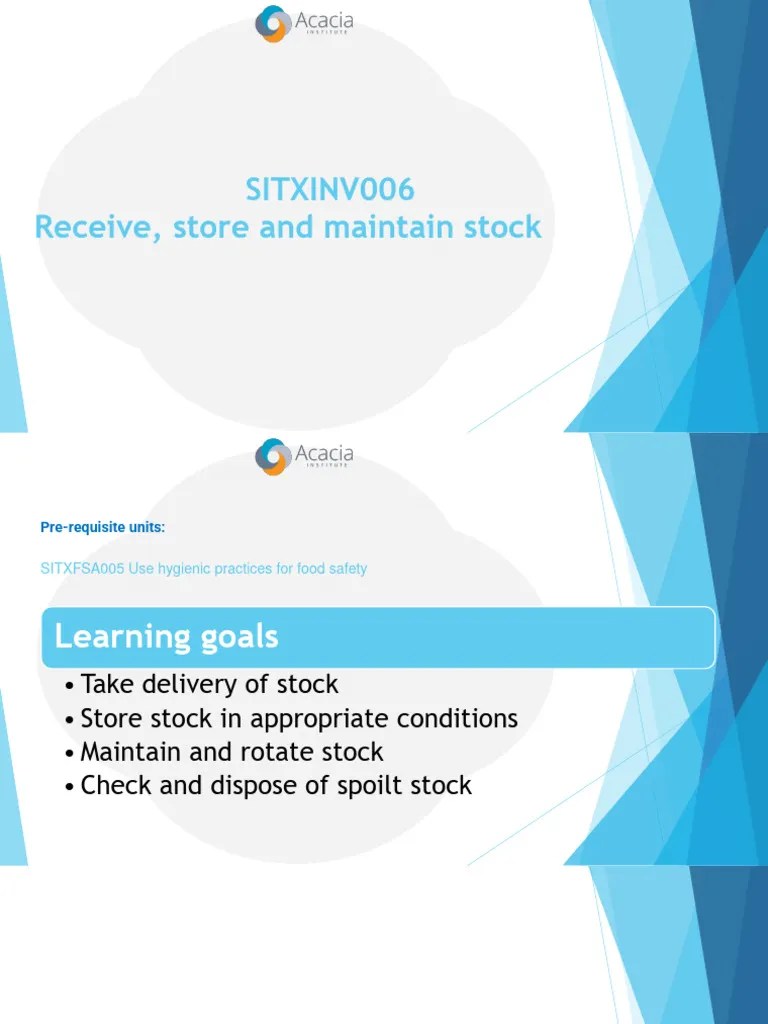 Acacia
INSTITUTE

SITXINV006
Receive, store and maintain stock

Acacia
INSTITUTE

Pre-requisite units:

SITXFSA005 Use hygienic practices for food safety

Learning goals

• Take delivery of stock
• Store stock in appropriate conditions
• Maintain and rotate stock
• Check and dispose of spoilt stock